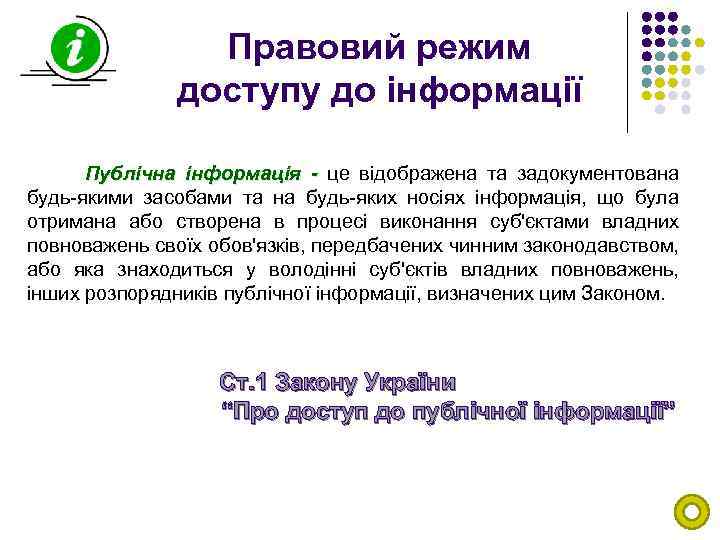 i

Правовий режим доступу до інформації

Публічна інформація - це відображена та задокументована будь-якими засобами та на будь-яких носіях інформація, що була отримана або створена в процесі виконання суб'єктами владних повноважень своїх обов'язків, передбачених чинним законодавством, або яка знаходиться у володінні суб'єктів владних повноважень, інших розпорядників публічної інформації, визначених цим Законом.

Ст.1 Закону України
“Про доступ до публічної інформації”